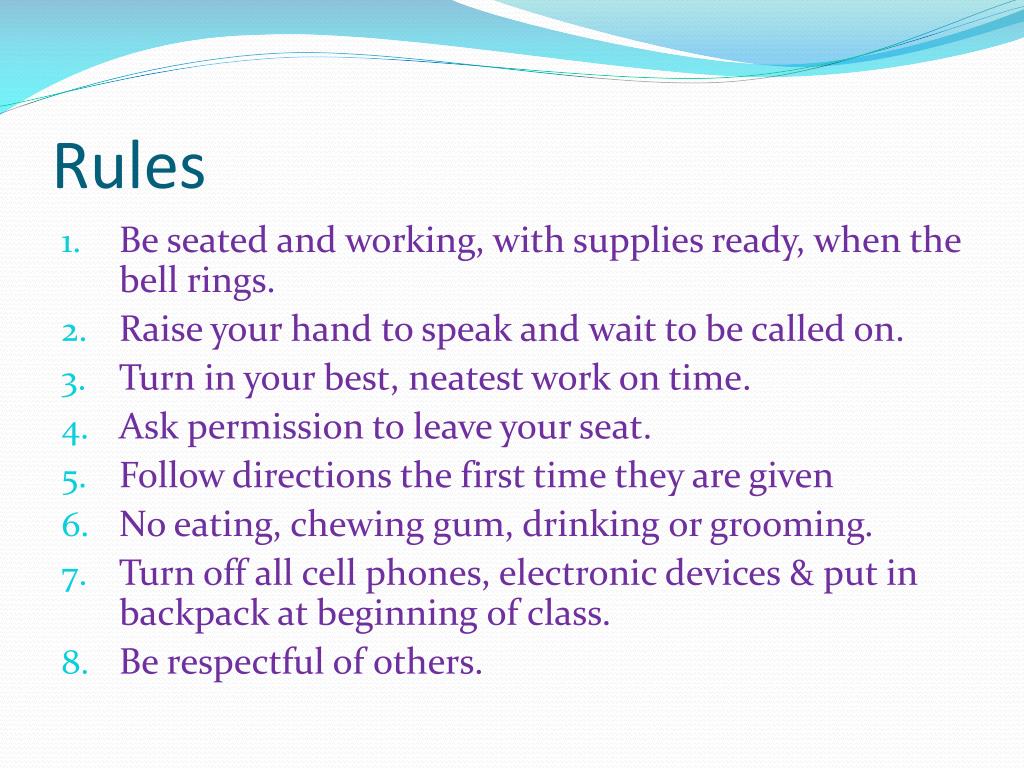 Rules

1. Be seated and working, with supplies ready, when the bell rings.
2. Raise your hand to speak and wait to be called on.
3. Turn in your best, neatest work on time.
4. Ask permission to leave your seat.
5. Follow directions the first time they are given
6. No eating, chewing gum, drinking or grooming.
7. Turn off all cell phones, electronic devices & put in backpack at beginning of class.
8. Be respectful of others.